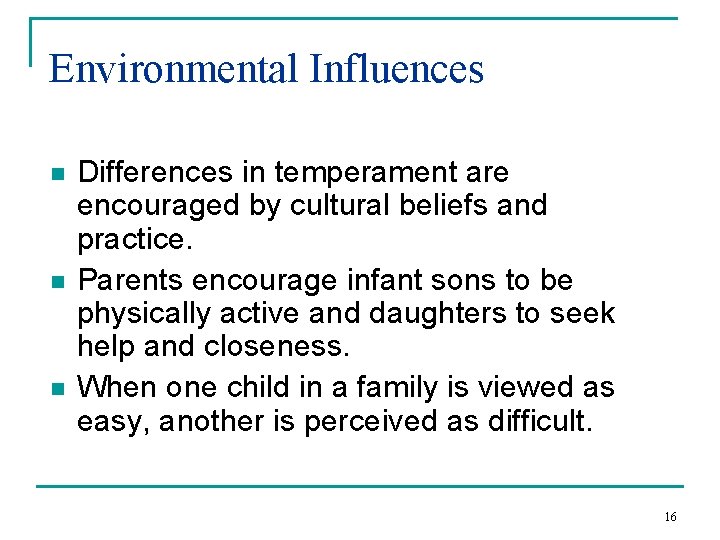 Environmental Influences

- Differences in temperament are encouraged by cultural beliefs and practice.
- Parents encourage infant sons to be physically active and daughters to seek help and closeness.
- When one child in a family is viewed as easy, another is perceived as difficult.

16